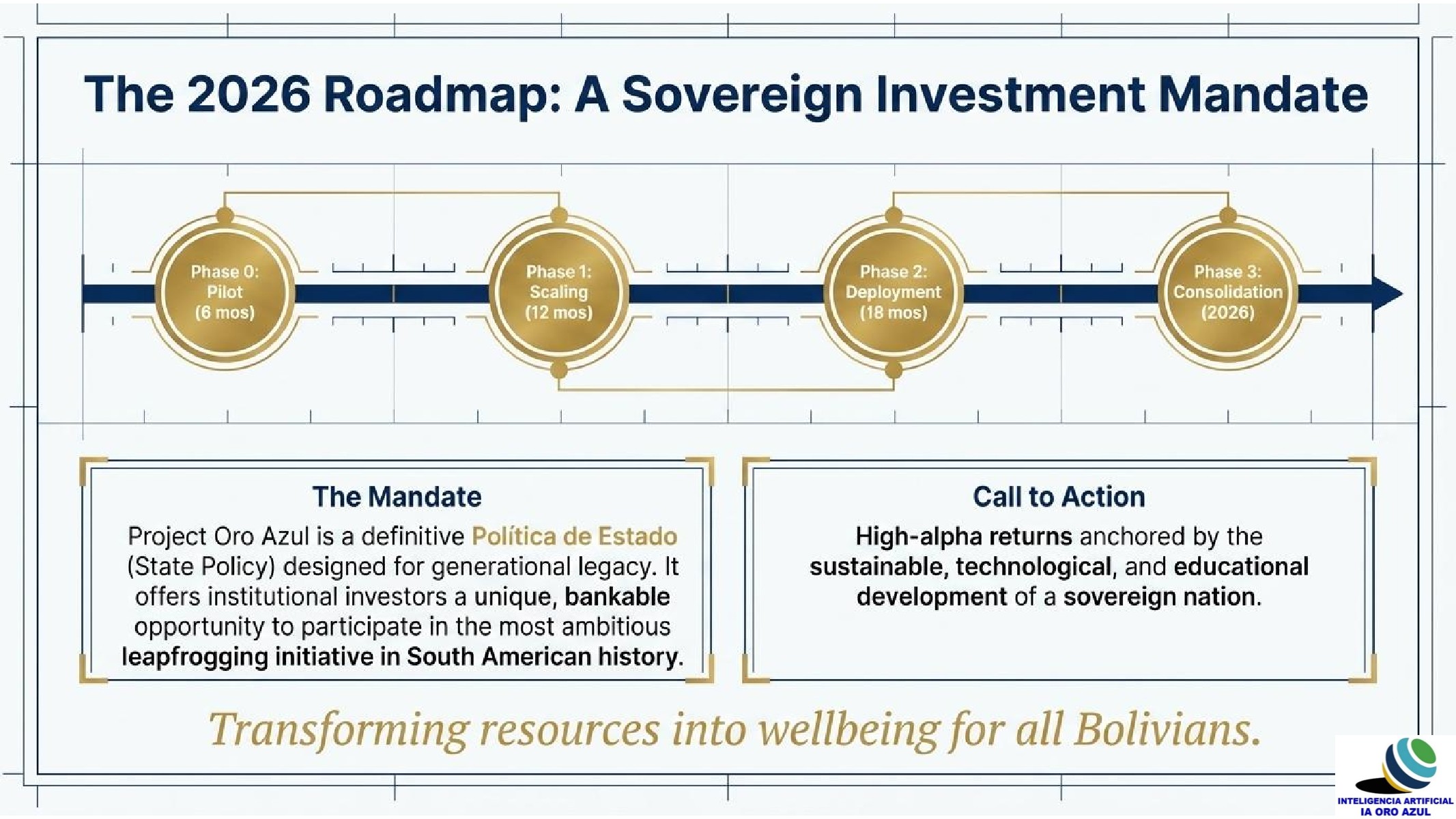 The 2026 Roadmap: A Sovereign Investment Mandate

Phase 0: Pilot (6 mos)

Phase 1: Scaling (12 mos)

Phase 2: Deployment (18 mos)

Phase 3: Consolidation (2026)

The Mandate

Project Oro Azul is a definitive Política de Estado (State Policy) designed for generational legacy. It offers institutional investors a unique, bankable opportunity to participate in the most ambitious leapfrogging initiative in South American history.

Call to Action

High-alpha returns anchored by the sustainable, technological, and educational development of a sovereign nation.

Transforming resources into wellbeing for all Bolivians.

INTELIGENCIA ARTIFICIAL
IA ORO AZUL